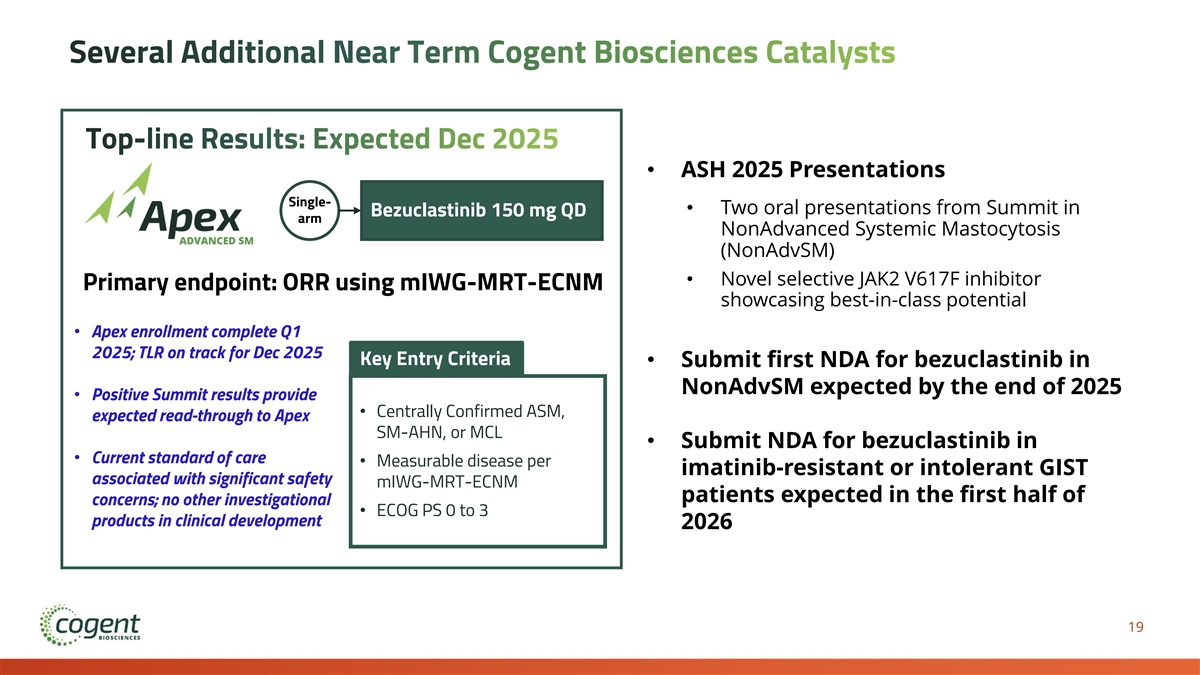 Several Additional Near Term Cogent Biosciences Catalysts

Top-line Results: Expected Dec 2025

Apex
ADVANCED SM

Single-arm

Bezuclastinib 150 mg QD

Primary endpoint: ORR using mIWG-MRT-ECNM

• Apex enrollment complete Q1 2025; TLR on track for Dec 2025

• Positive Summit results provide expected read-through to Apex

• Current standard of care associated with significant safety concerns; no other investigational products in clinical development

Key Entry Criteria

• Centrally Confirmed ASM, SM-AHN, or MCL

• Measurable disease per mIWG-MRT-ECNM

• ECOG PS 0 to 3

• ASH 2025 Presentations

• Two oral presentations from Summit in NonAdvanced Systemic Mastocytosis (NonAdvSM)

• Novel selective JAK2 V617F inhibitor showcasing best-in-class potential

• Submit first NDA for bezuclastinib in NonAdvSM expected by the end of 2025

• Submit NDA for bezuclastinib in imatinib-resistant or intolerant GIST patients expected in the first half of 2026

cogent
BIOSCIENCES

19